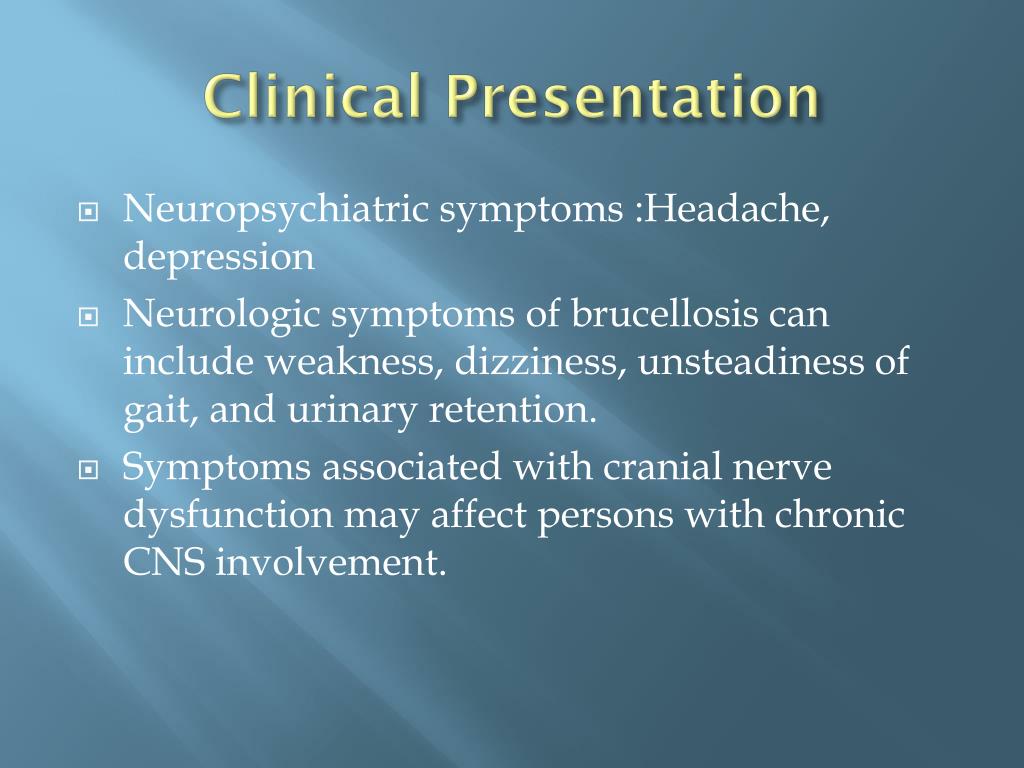 Clinical Presentation

Neuropsychiatric symptoms :Headache, depression

Neurologic symptoms of brucellosis can include weakness, dizziness, unsteadiness of gait, and urinary retention.

Symptoms associated with cranial nerve dysfunction may affect persons with chronic CNS involvement.